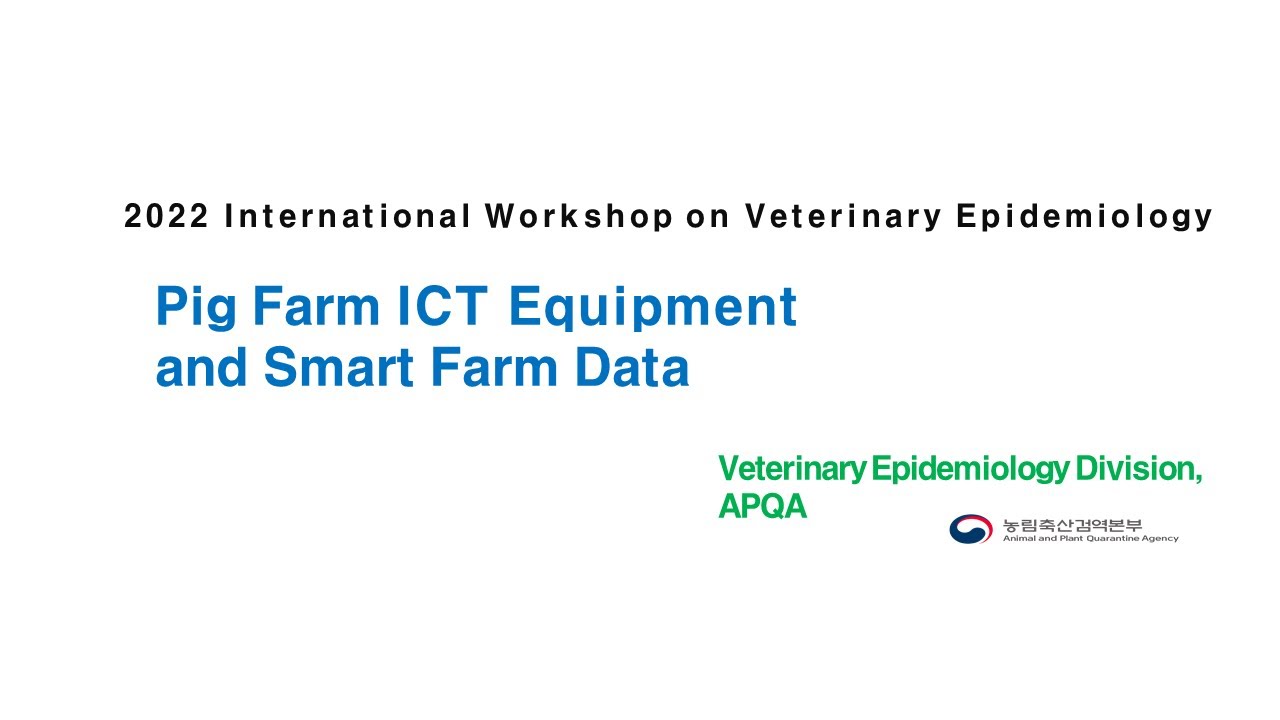 2022 International Workshop on Veterinary Epidemiology

Pig Farm ICT Equipment and Smart Farm Data

Veterinary Epidemiology Division, APQA

농림축산검역본부
Animal and Plant Quarantine Agency